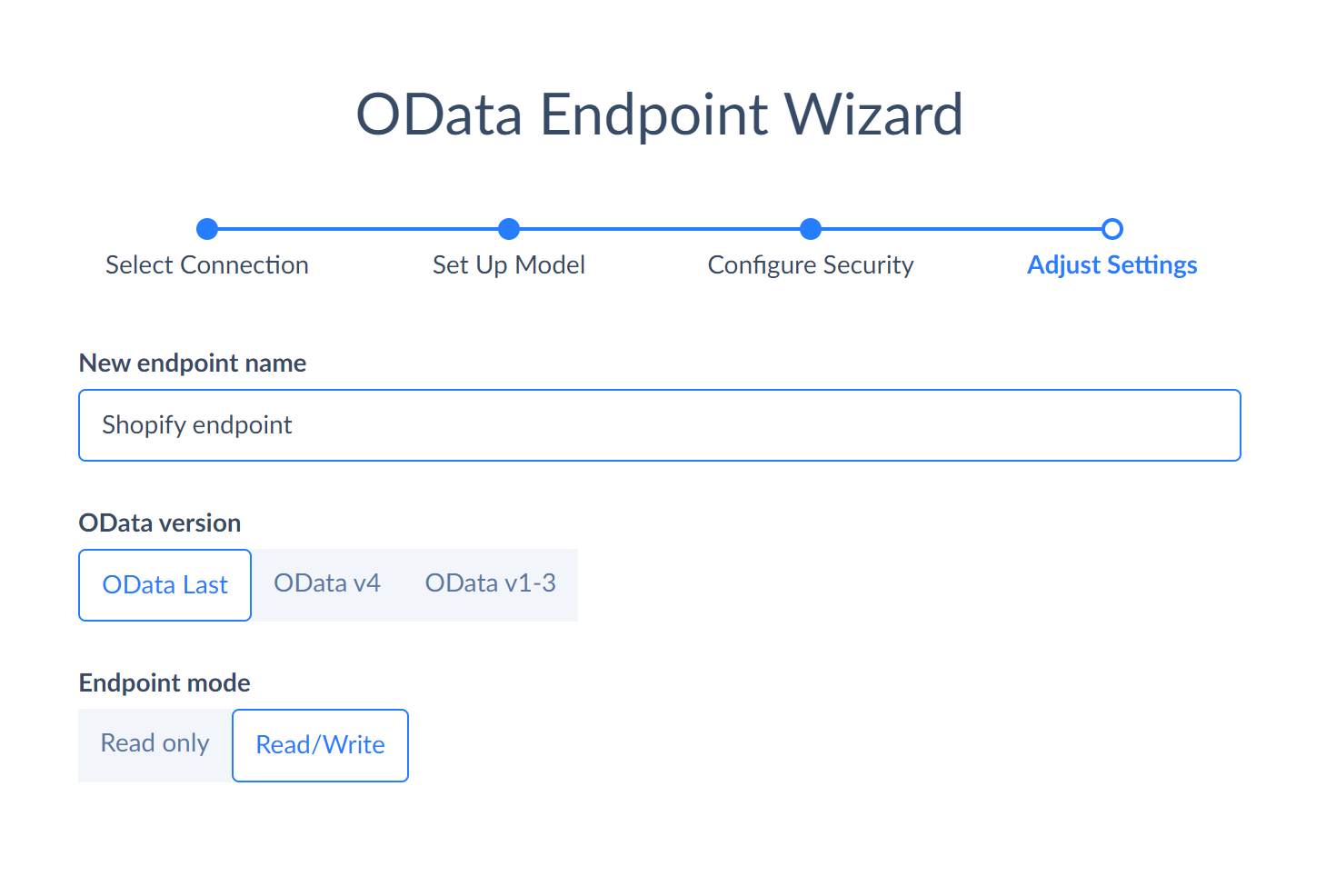 OData Endpoint Wizard

Select Connection

Set Up Model

Configure Security

Adjust Settings

New endpoint name

Shopify endpoint

OData version

OData Last

OData v4

OData v1-3

Endpoint mode

Read only

Read/Write